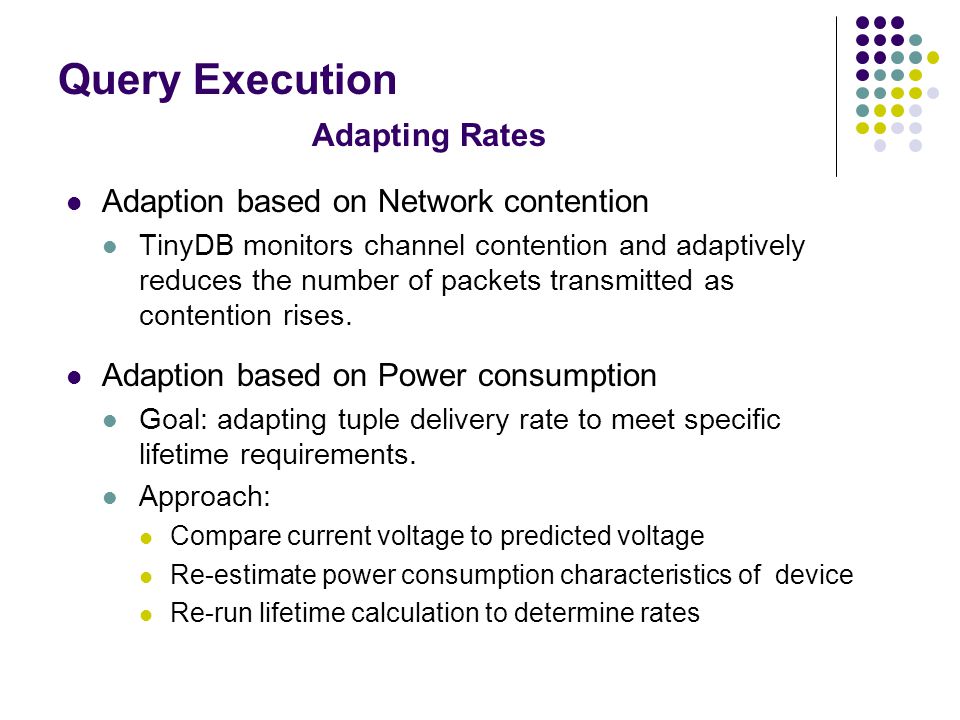 Query Execution

Adapting Rates

- Adaption based on Network contention
  - TinyDB monitors channel contention and adaptively reduces the number of packets transmitted as contention rises.
- Adaption based on Power consumption
  - Goal: adapting tuple delivery rate to meet specific lifetime requirements.
  - Approach:
    - Compare current voltage to predicted voltage
    - Re-estimate power consumption characteristics of device
    - Re-run lifetime calculation to determine rates